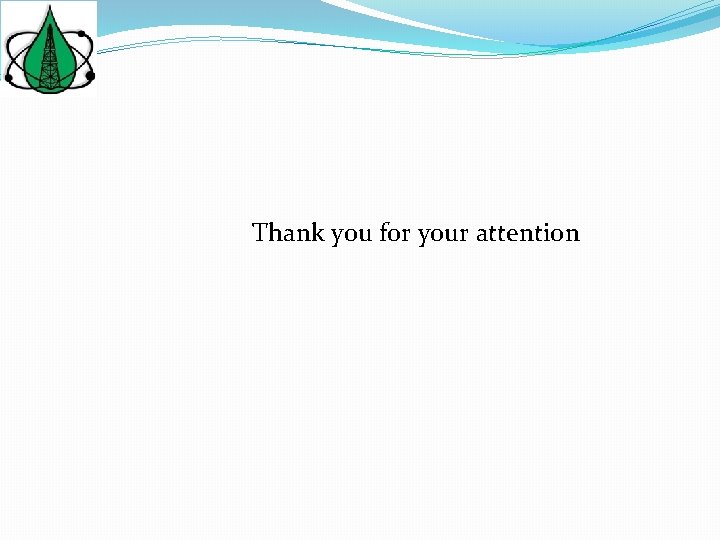 Thank you for your attention